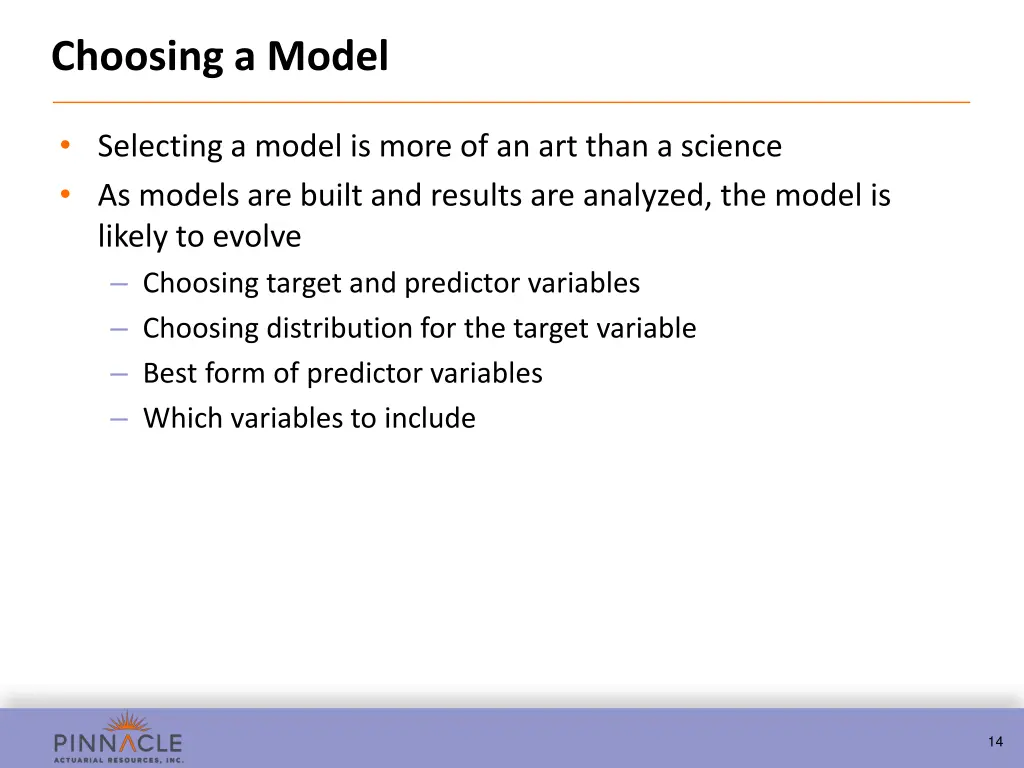 Choosing a Model

• Selecting a model is more of an art than a science
• As models are built and results are analyzed, the model is likely to evolve
– Choosing target and predictor variables
– Choosing distribution for the target variable
– Best form of predictor variables
– Which variables to include

PINNACLE
ACTUARIAL RESOURCES, INC.

14